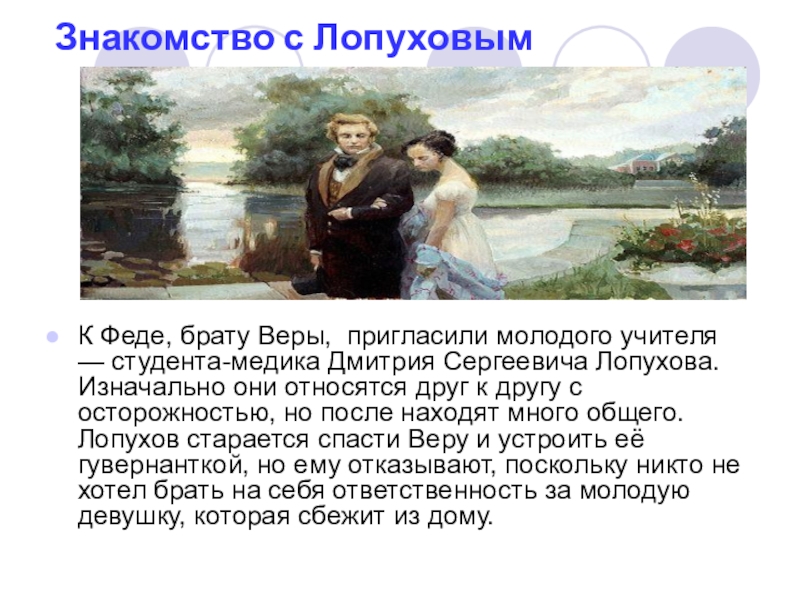 Знакомство с Лопуховым

К Феде, брату Веры, пригласили молодого учителя — студента-медика Дмитрия Сергеевича Лопухова. Изначально они относятся друг к другу с осторожностью, но после находят много общего. Лопухов старается спасти Веру и устроить её гувернанткой, но ему отказывают, поскольку никто не хотел брать на себя ответственность за молодую девушку, которая сбежит из дому.